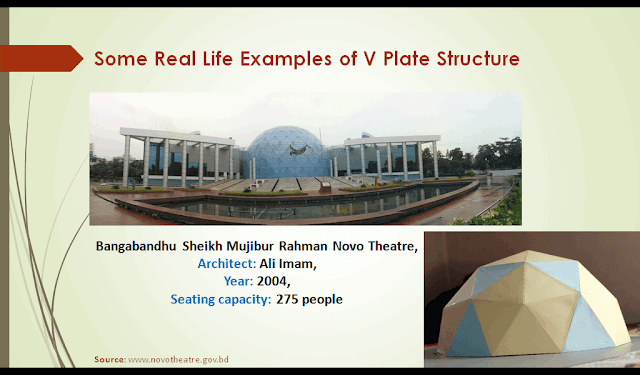 Some Real Life Examples of V Plate Structure

Bangabandhu Sheikh Mujibur Rahman Novo Theatre,
Architect: Ali Imam,
Year: 2004,
Seating capacity: 275 people

Source: www.novotheatre.gov.bd